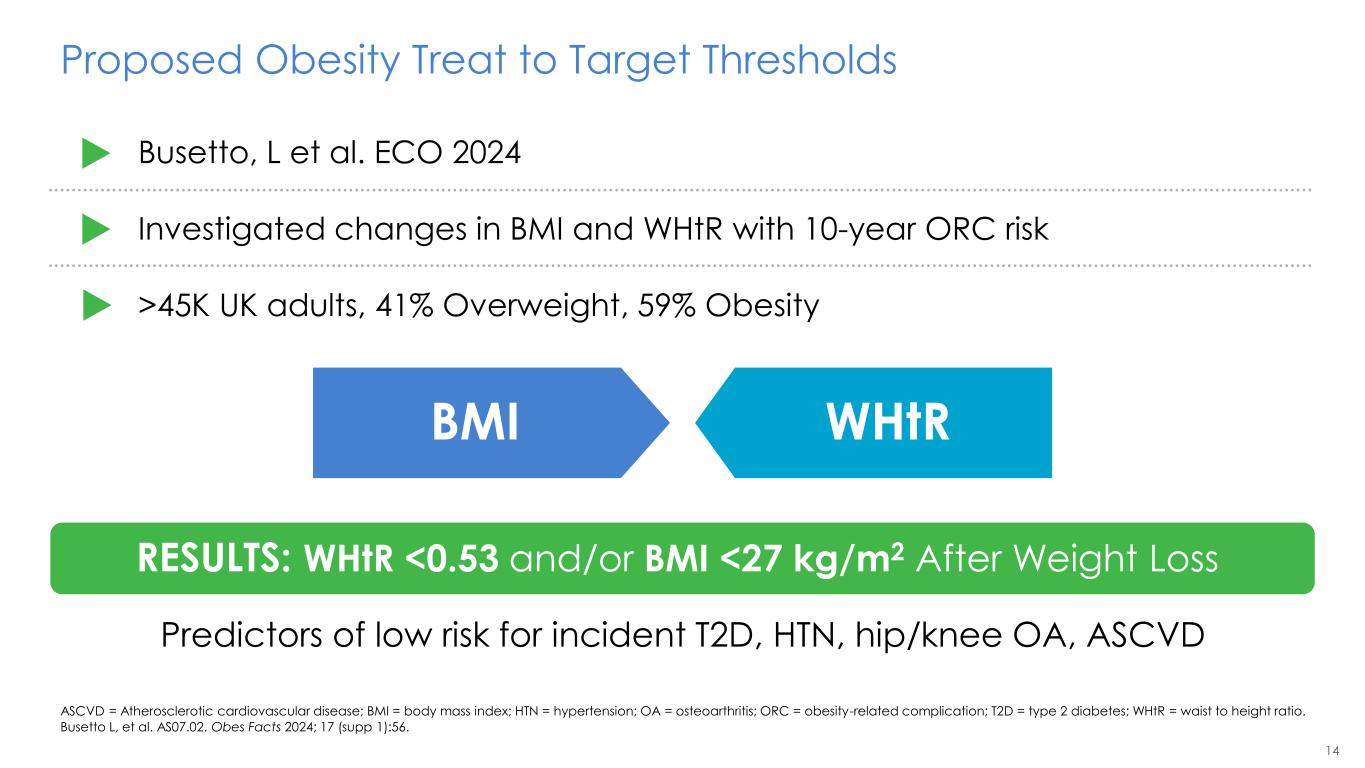 Proposed Obesity Treat to Target Thresholds

Busetto, L et al. ECO 2024

Investigated changes in BMI and WHtR with 10-year ORC risk

>45K UK adults, 41% Overweight, 59% Obesity

BMI

WHtR

RESULTS: WHtR <0.53 and/or BMI <27 kg/m$^2$ After Weight Loss

Predictors of low risk for incident T2D, HTN, hip/knee OA, ASCVD

ASCVD = Atherosclerotic cardiovascular disease; BMI = body mass index; HTN = hypertension; OA = osteoarthritis; ORC = obesity-related complication; T2D = type 2 diabetes; WHtR = waist to height ratio. Busetto L, et al. AS07.02. Obes Facts 2024; 17 (supp 1):56.

14